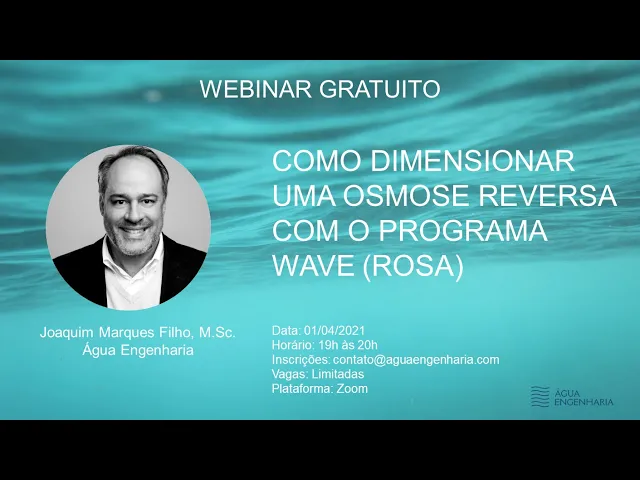 WEBINAR GRATUITO

COMO DIMENSIONAR UMA OSMOSE REVERSA COM O PROGRAMA WAVE (ROSA)

Joaquim Marques Filho, M.Sc.
Água Engenharia

Data: 01/04/2021
Horário: 19h às 20h
Inscrições: contato@aguaengenharia.com
Vagas: Limitadas
Plataforma: Zoom

ÁGUA ENGENHARIA